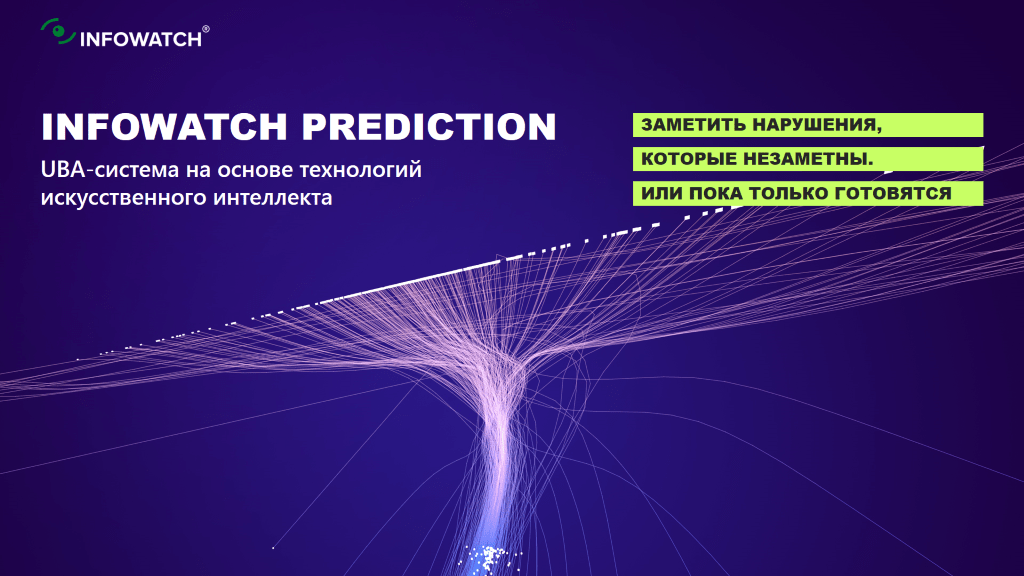 INFOWATCH®

INFOWATCH PREDICTION

UBA-система на основе технологий искусственного интеллекта

ЗАМЕТИТЬ НАРУШЕНИЯ,
КОТОРЫЕ НЕЗАМЕТНЫ.
ИЛИ ПОКА ТОЛЬКО ГОТОВЯТСЯ